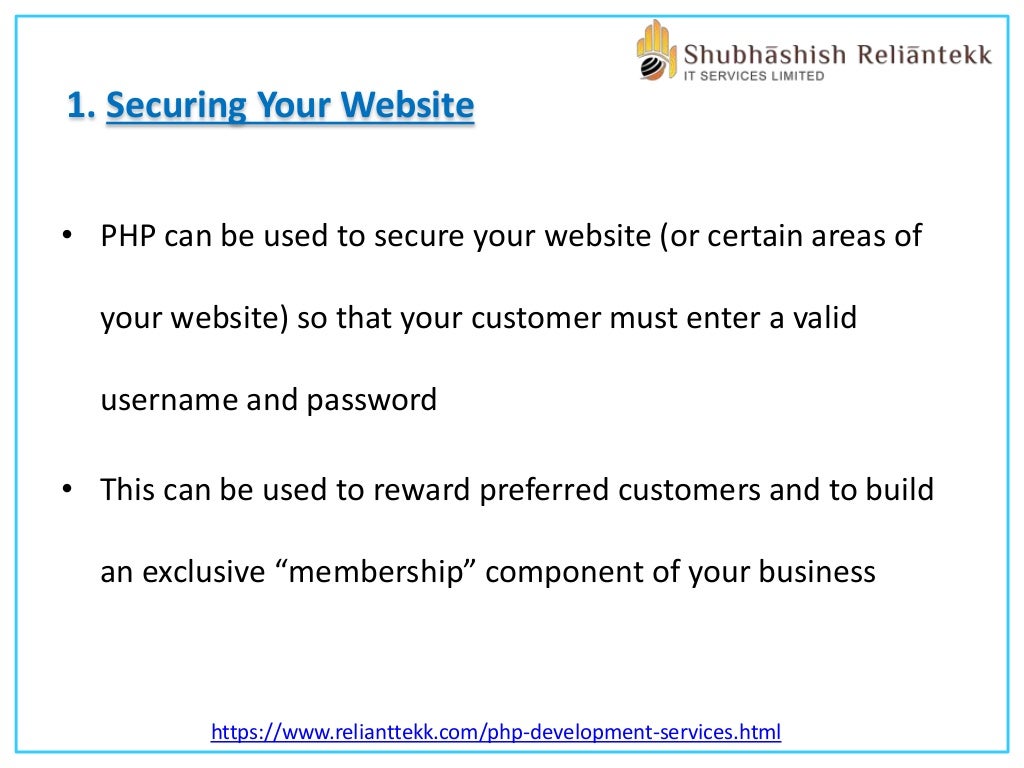 Shubhāshish Reliāntekk
IT SERVICES LIMITED

1. Securing Your Website

• PHP can be used to secure your website (or certain areas of your website) so that your customer must enter a valid username and password

• This can be used to reward preferred customers and to build an exclusive “membership” component of your business

https://www.relianttekk.com/php-development-services.html